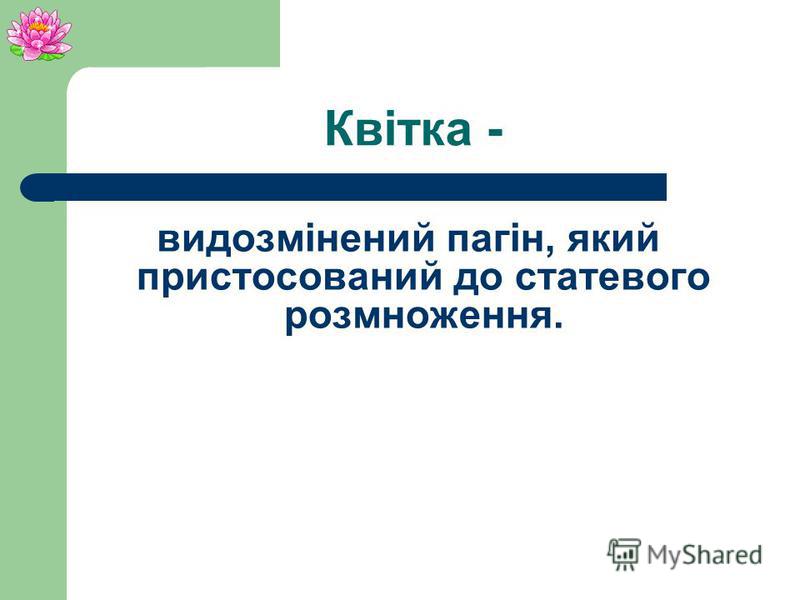 Квітка -

видозмінений пагін, який пристосований до статевого розмноження.

MyShared